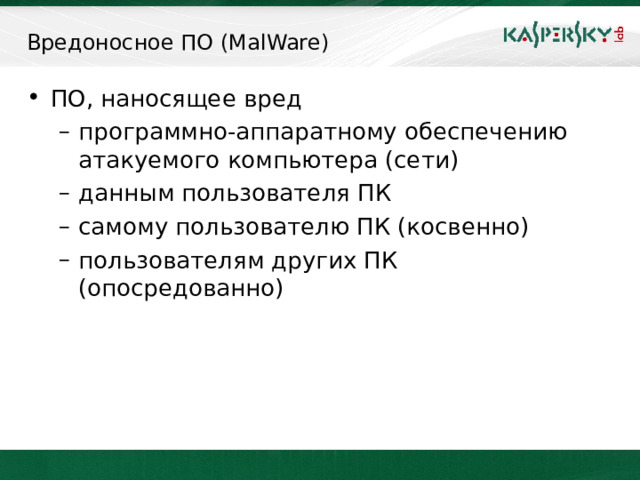 Вредоносное ПО (MalWare)

KASPERSKY lab

• ПО, наносящее вред
– программно-аппаратному обеспечению атакуемого компьютера (сети)
– данным пользователя ПК
– самому пользователю ПК (косвенно)
– пользователям других ПК (опосредованно)